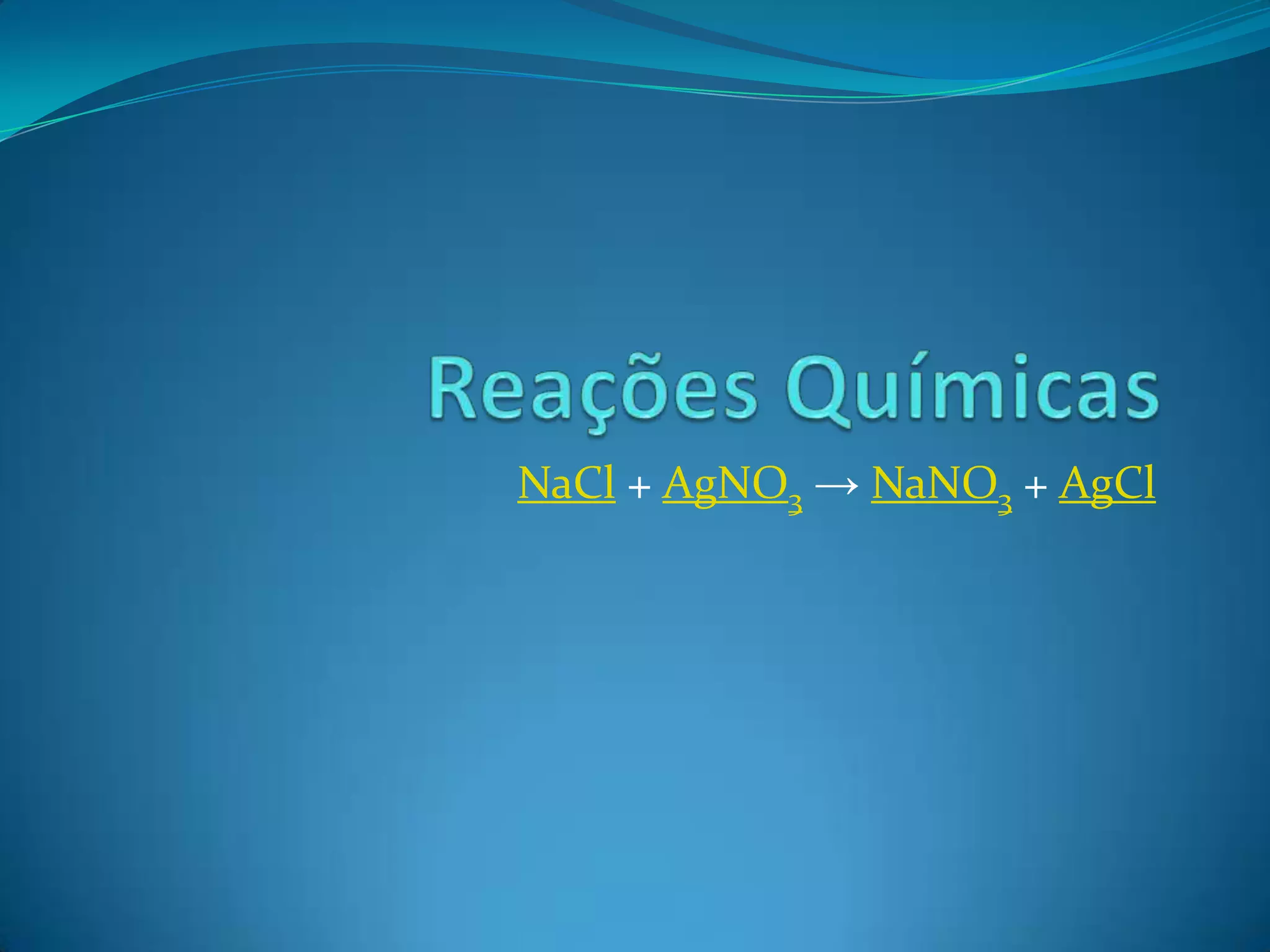 Reações Químicas

$NaCl + AgNO_3 \rightarrow NaNO_3 + AgCl$